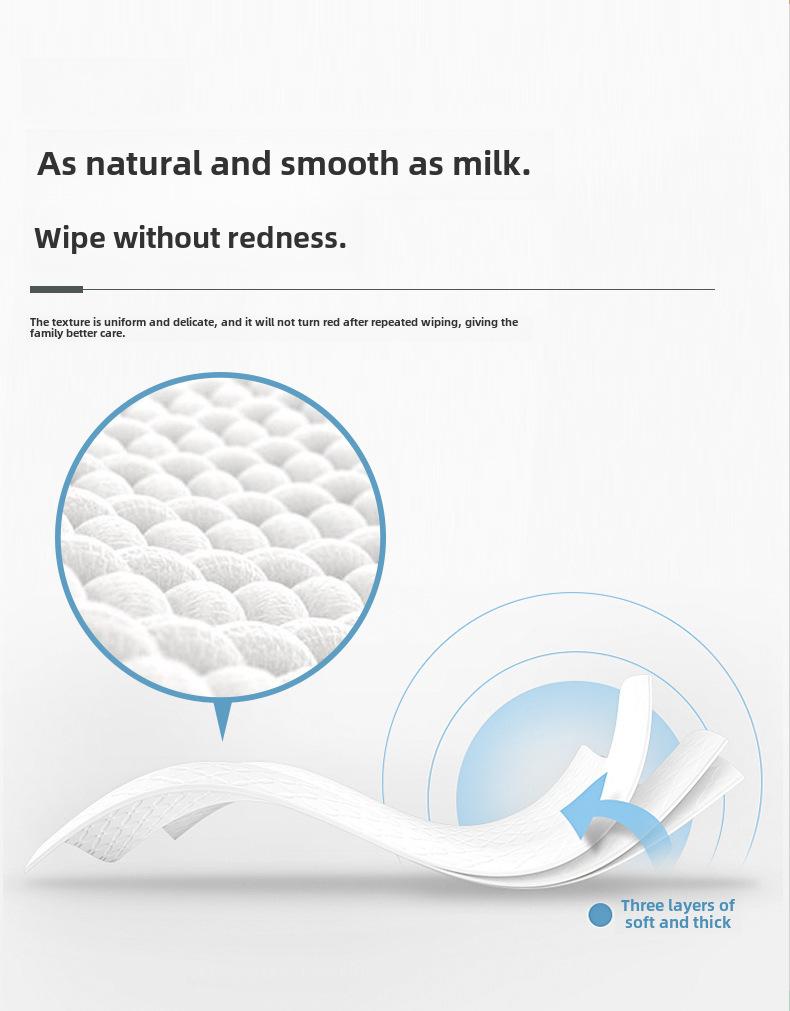 As natural and smooth as milk.

Wipe without redness.

The texture is uniform and delicate, and it will not turn red after repeated wiping, giving the family better care.

Three layers of soft and thick